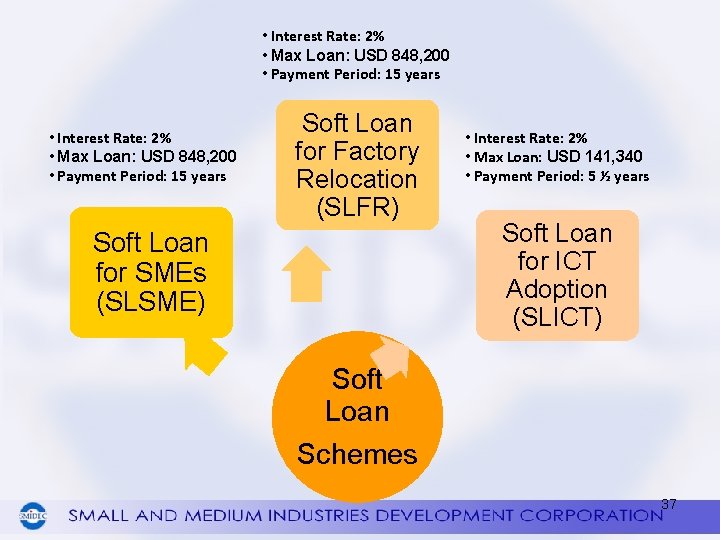 • Interest Rate: 2%
• Max Loan: USD 848,200
• Payment Period: 15 years

Soft Loan for Factory Relocation (SLFR)

• Interest Rate: 2%
• Max Loan: USD 848,200
• Payment Period: 15 years

Soft Loan for SMEs (SLSME)

• Interest Rate: 2%
• Max Loan: USD 141,340
• Payment Period: 5 ½ years

Soft Loan for ICT Adoption (SLICT)

Soft Loan Schemes

37

SMIDEC

SMALL AND MEDIUM INDUSTRIES DEVELOPMENT CORPORATION